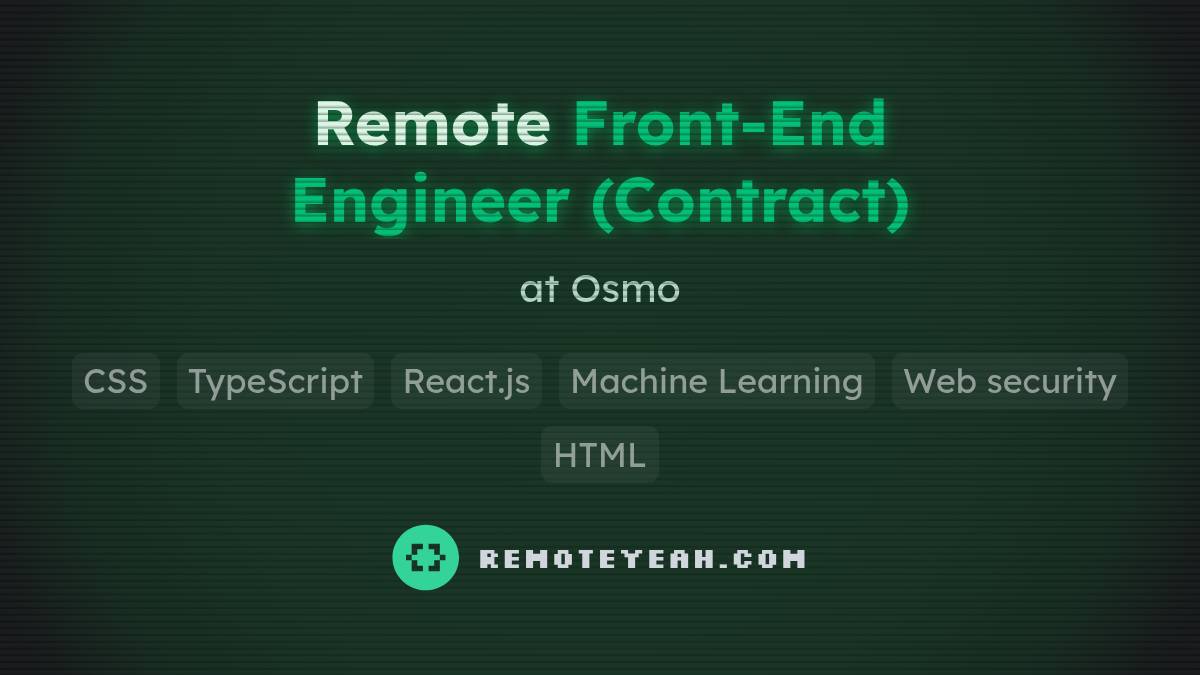 Remote Front-End Engineer (Contract)

at Osmo

CSS TypeScript React.js Machine Learning Web security HTML

REMOTEYEAH.COM